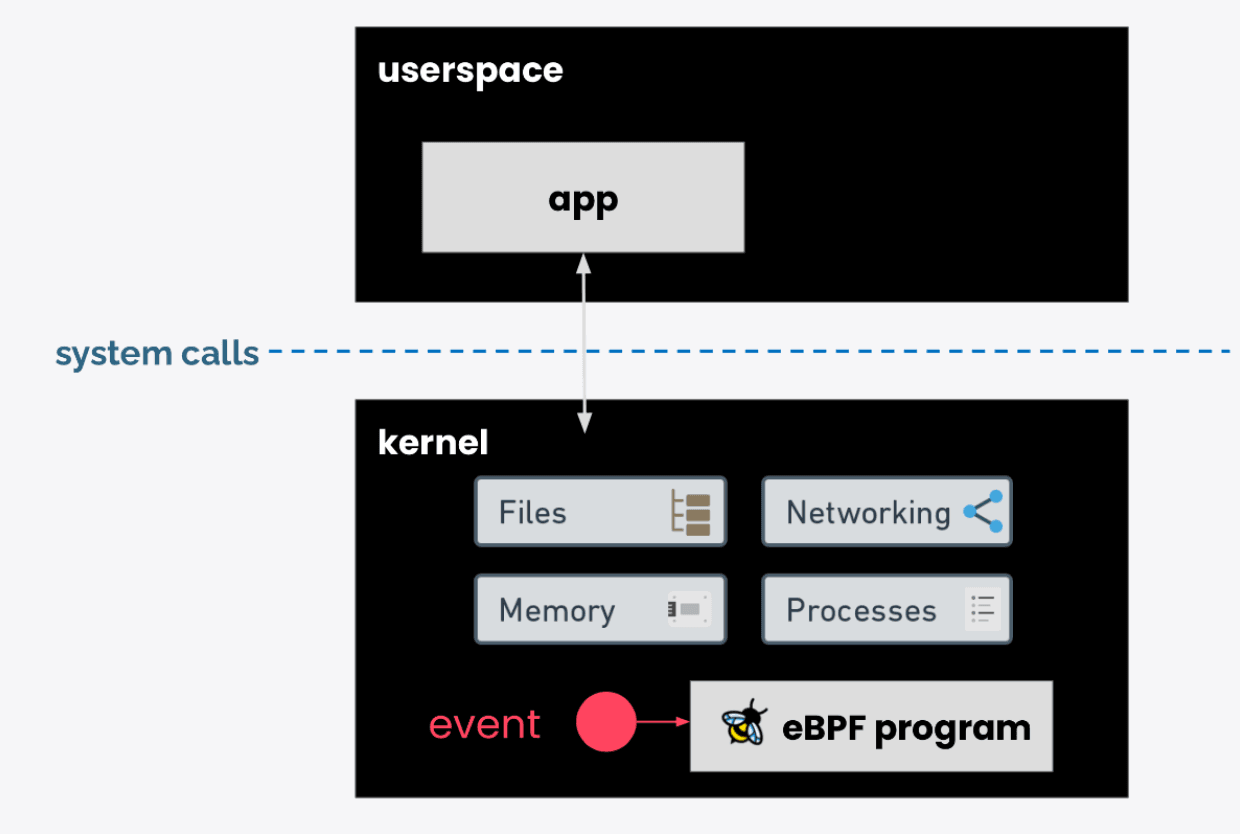 userspace

app

system calls

kernel

Files

Networking

Memory

Processes

event

eBPF program